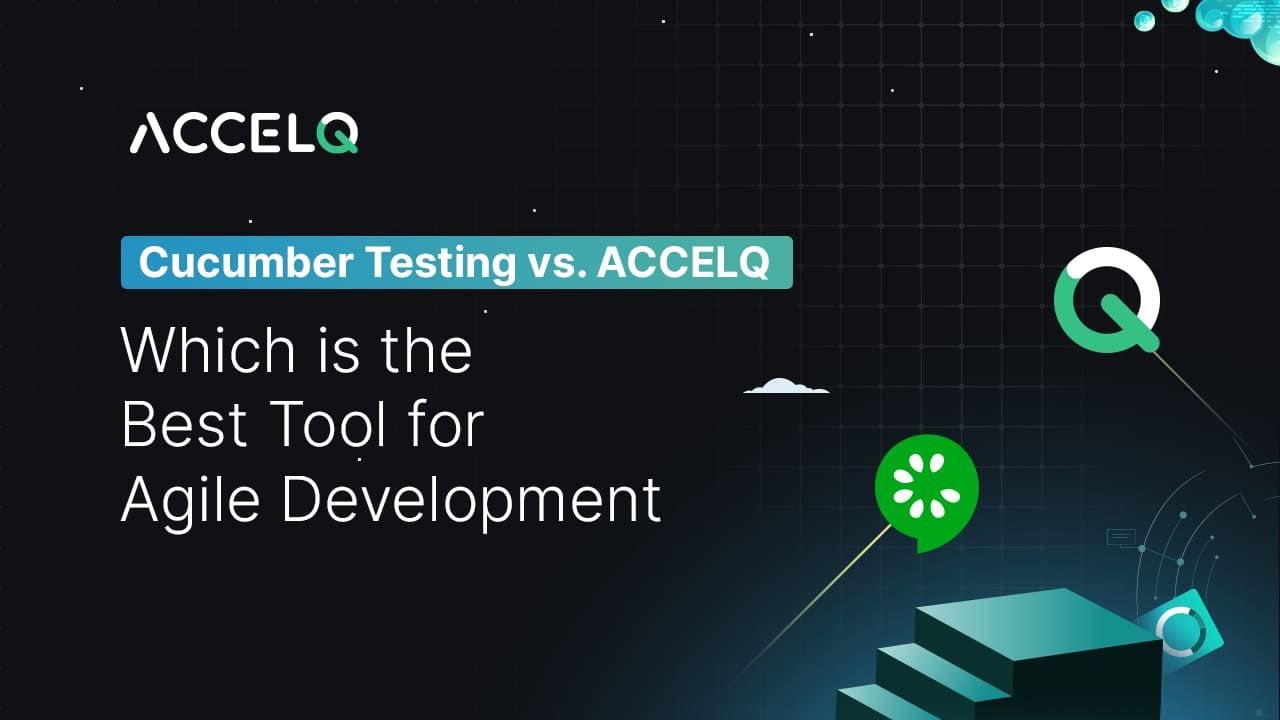 ACCELQ

Cucumber Testing vs. ACCELQ

Which is the Best Tool for Agile Development